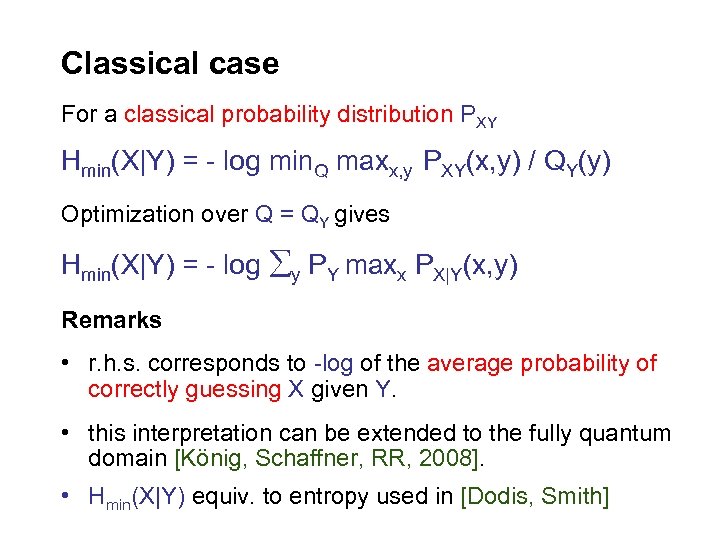 Classical case

For a classical probability distribution $P_{XY}$

$H_{min}(X|Y) = - \log \min_Q \max_{x,y} P_{XY}(x,y) / Q_Y(y)$

Optimization over $Q = Q_Y$ gives

$H_{min}(X|Y) = - \log \sum_y P_Y \max_x P_{X|Y}(x,y)$

Remarks

• r.h.s. corresponds to -log of the average probability of correctly guessing X given Y.

• this interpretation can be extended to the fully quantum domain [König, Schaffner, RR, 2008].

• $H_{min}(X|Y)$ equiv. to entropy used in [Dodis, Smith]